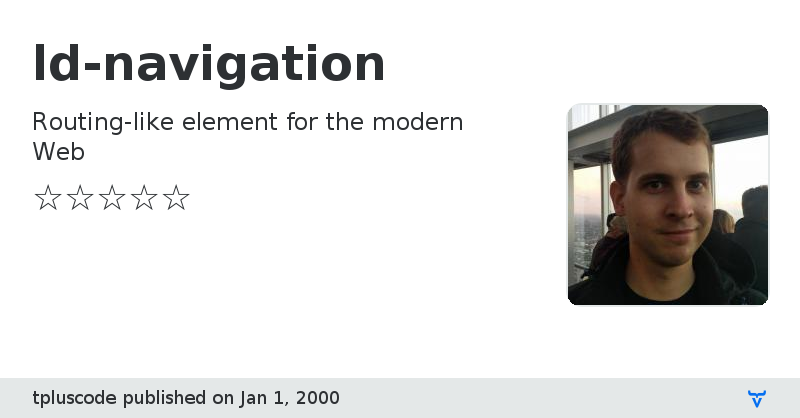 ld-navigation

Routing-like element for the modern Web

☆☆☆☆☆

tpluscode published on Jan 1, 2000